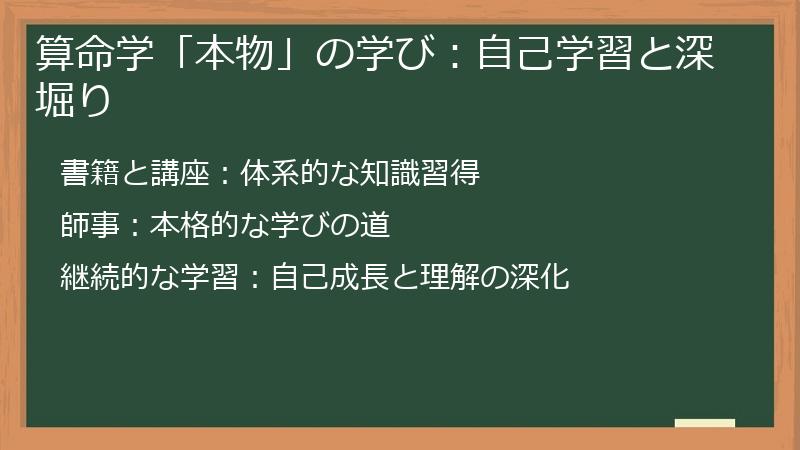 算命学「本物」の学び：自己学習と深堀り

書籍と講座：体系的な知識習得

師事：本格的な学びの道

継続的な学習：自己成長と理解の深化